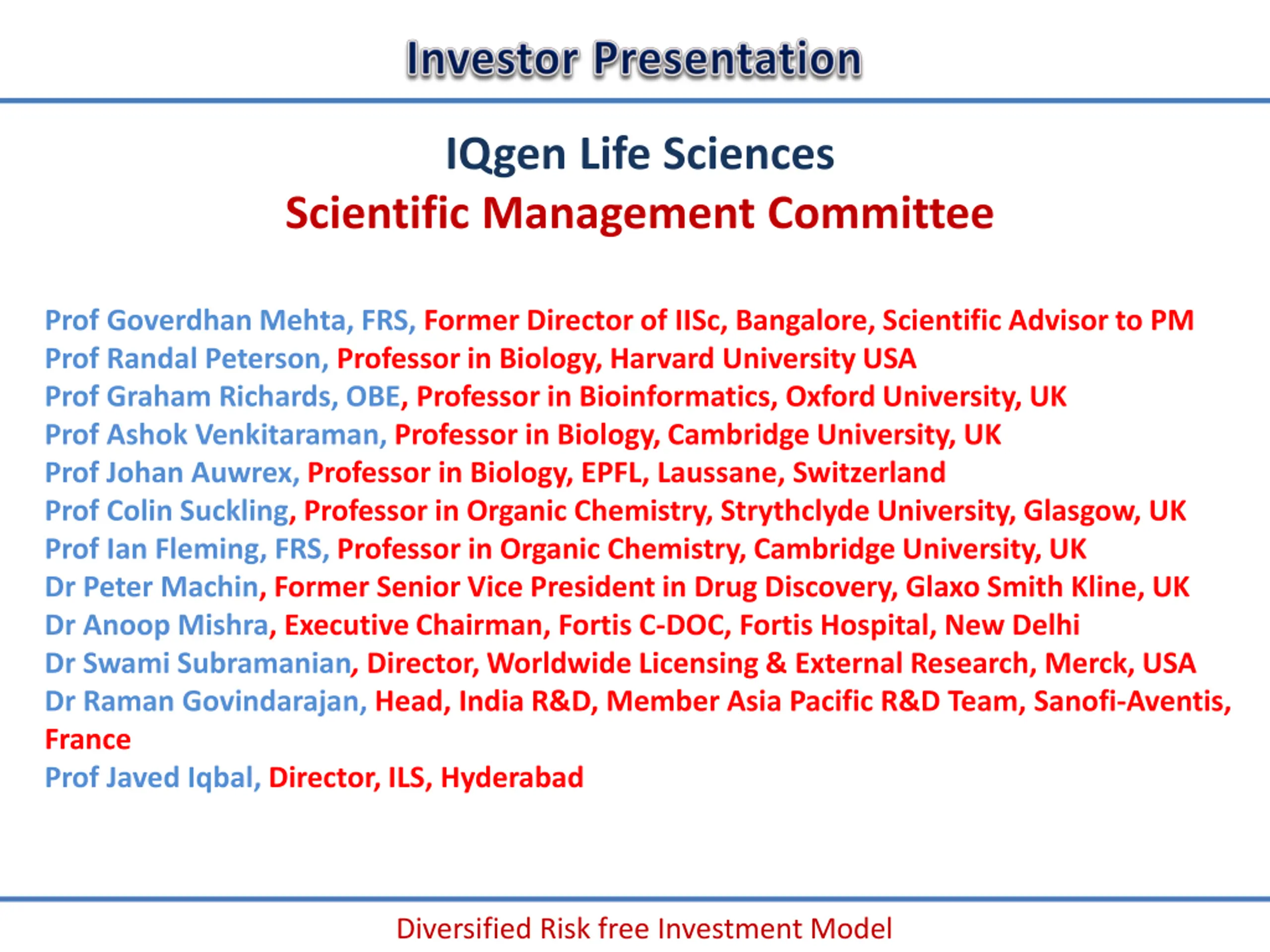 Investor Presentation

IQgen Life Sciences
Scientific Management Committee

Prof Goverdhan Mehta, FRS, Former Director of IISc, Bangalore, Scientific Advisor to PM
Prof Randal Peterson, Professor in Biology, Harvard University USA
Prof Graham Richards, OBE, Professor in Bioinformatics, Oxford University, UK
Prof Ashok Venkitaraman, Professor in Biology, Cambridge University, UK
Prof Johan Auwrex, Professor in Biology, EPFL, Laussane, Switzerland
Prof Colin Suckling, Professor in Organic Chemistry, Strythclyde University, Glasgow, UK
Prof Ian Fleming, FRS, Professor in Organic Chemistry, Cambridge University, UK
Dr Peter Machin, Former Senior Vice President in Drug Discovery, Glaxo Smith Kline, UK
Dr Anoop Mishra, Executive Chairman, Fortis C-DOC, Fortis Hospital, New Delhi
Dr Swami Subramanian, Director, Worldwide Licensing & External Research, Merck, USA
Dr Raman Govindarajan, Head, India R&D, Member Asia Pacific R&D Team, Sanofi-Aventis, France
Prof Javed Iqbal, Director, ILS, Hyderabad

Diversified Risk free Investment Model